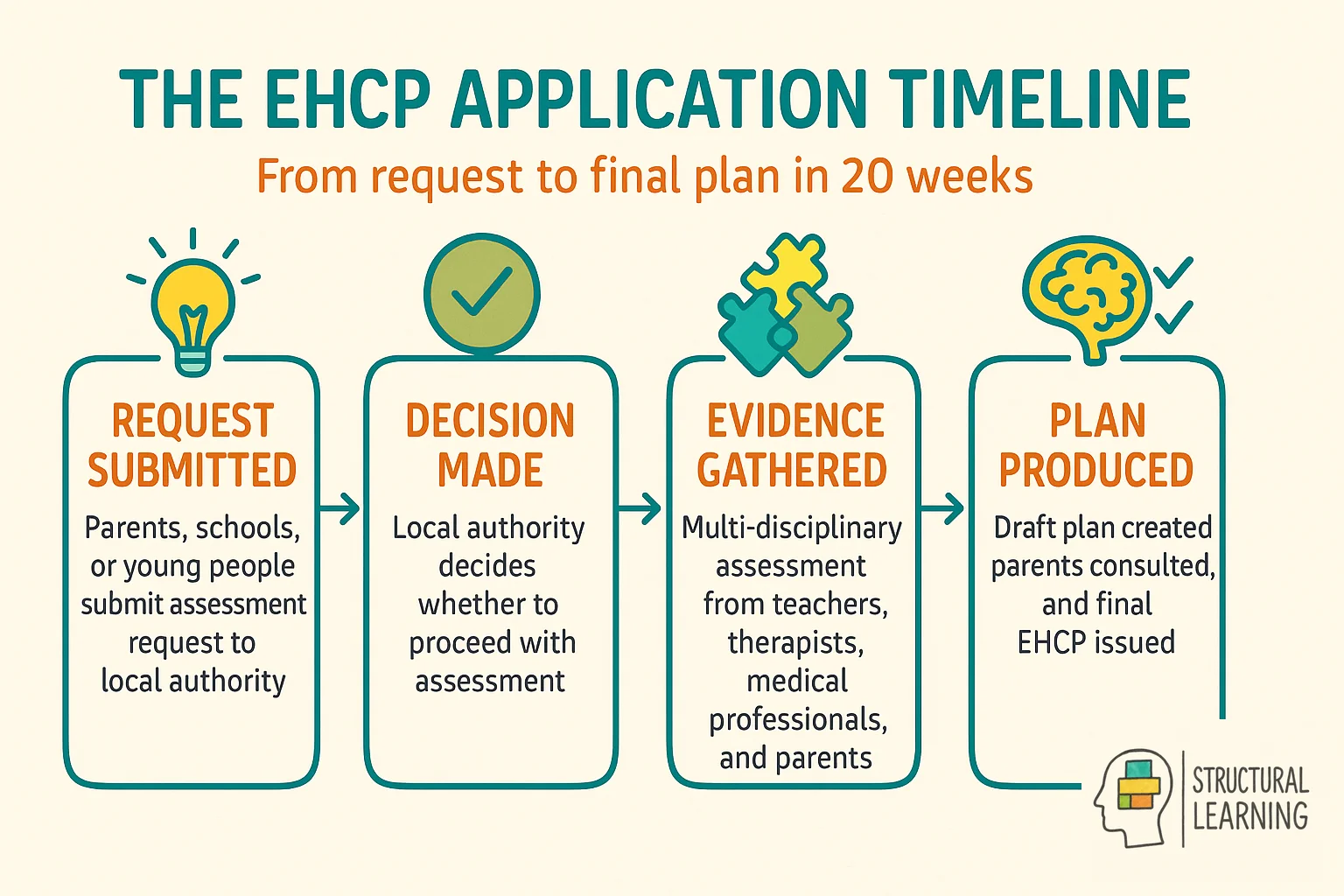 THE EHCP APPLICATION TIMELINE

From request to final plan in 20 weeks

REQUEST SUBMITTED

Parents, schools, or young people submit assessment request to local authority

DECISION MADE

Local authority decides whether to proceed with assessment

EVIDENCE GATHERED

Multi-disciplinary assessment from teachers, therapists, medical professionals, and parents

PLAN PRODUCED

Draft plan created parents consulted, and final EHCP issued

STRUCTURAL LEARNING